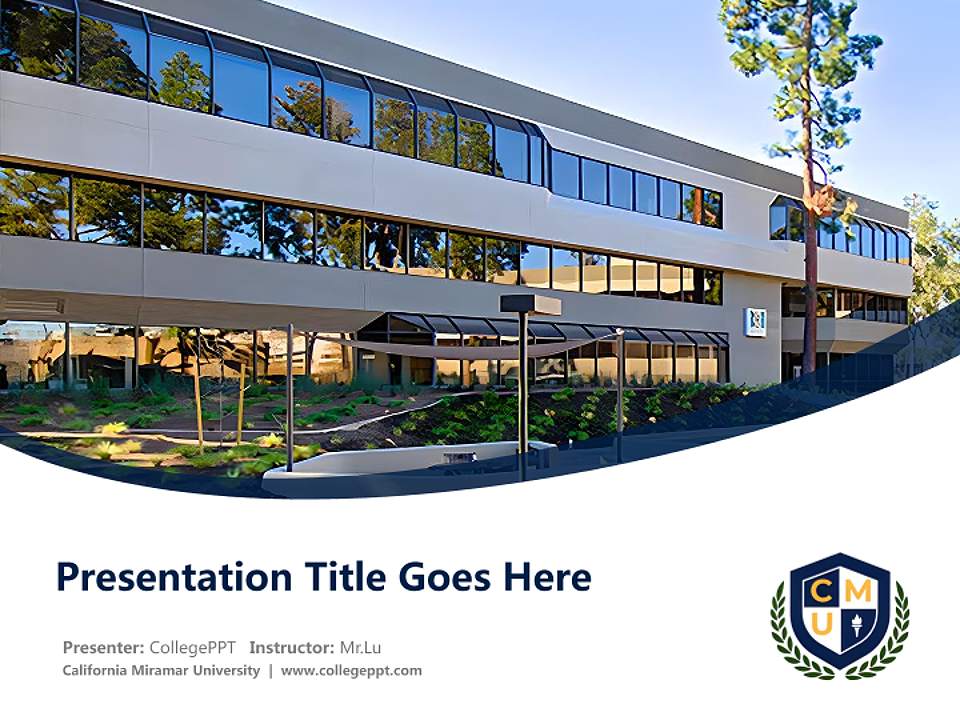 Presentation Title Goes Here

Presenter: CollegePPT Instructor: Mr.Lu

California Miramar University | www.collegeppt.com

C M U